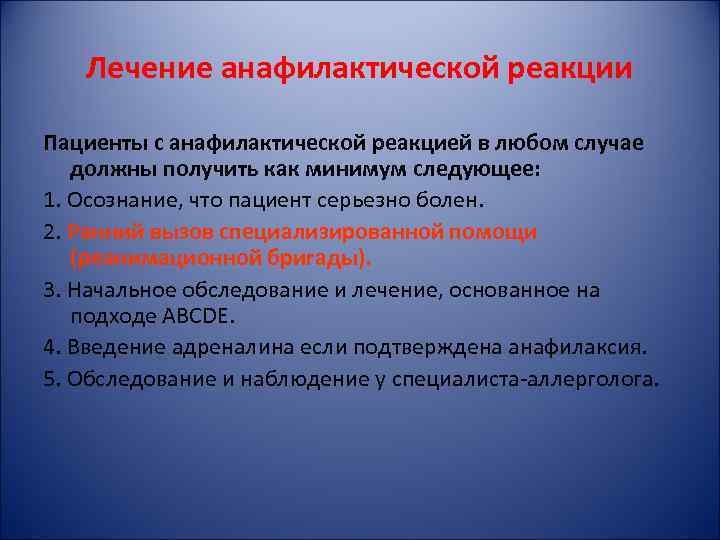 Лечение анафилактической реакции

Пациенты с анафилактической реакцией в любом случае должны получить как минимум следующее:

1. Осознание, что пациент серьезно болен.

2. Ранний вызов специализированной помощи (реанимационной бригады).

3. Начальное обследование и лечение, основанное на подходе ABCDE.

4. Введение адреналина если подтверждена анафилаксия.

5. Обследование и наблюдение у специалиста-аллерголога.